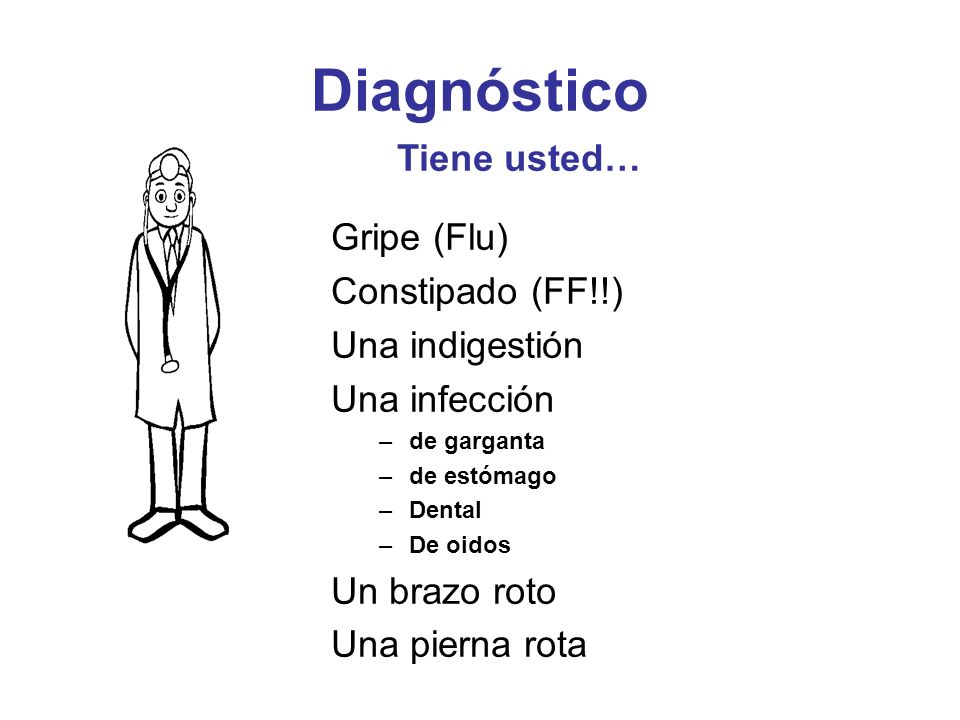 Diagnóstico

Tiene usted…

Gripe (Flu)

Constipado (FF!!)

Una indigestión

Una infección

– de garganta
– de estómago
– Dental
– De oidos

Un brazo roto

Una pierna rota